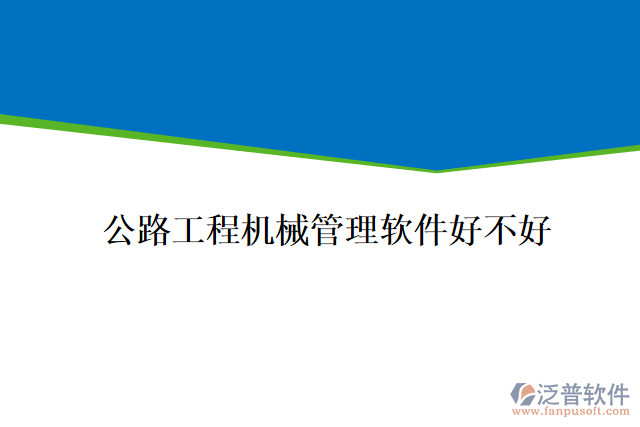 公路工程机械管理软件好不好

泛普软件
www.fanpusoft.com